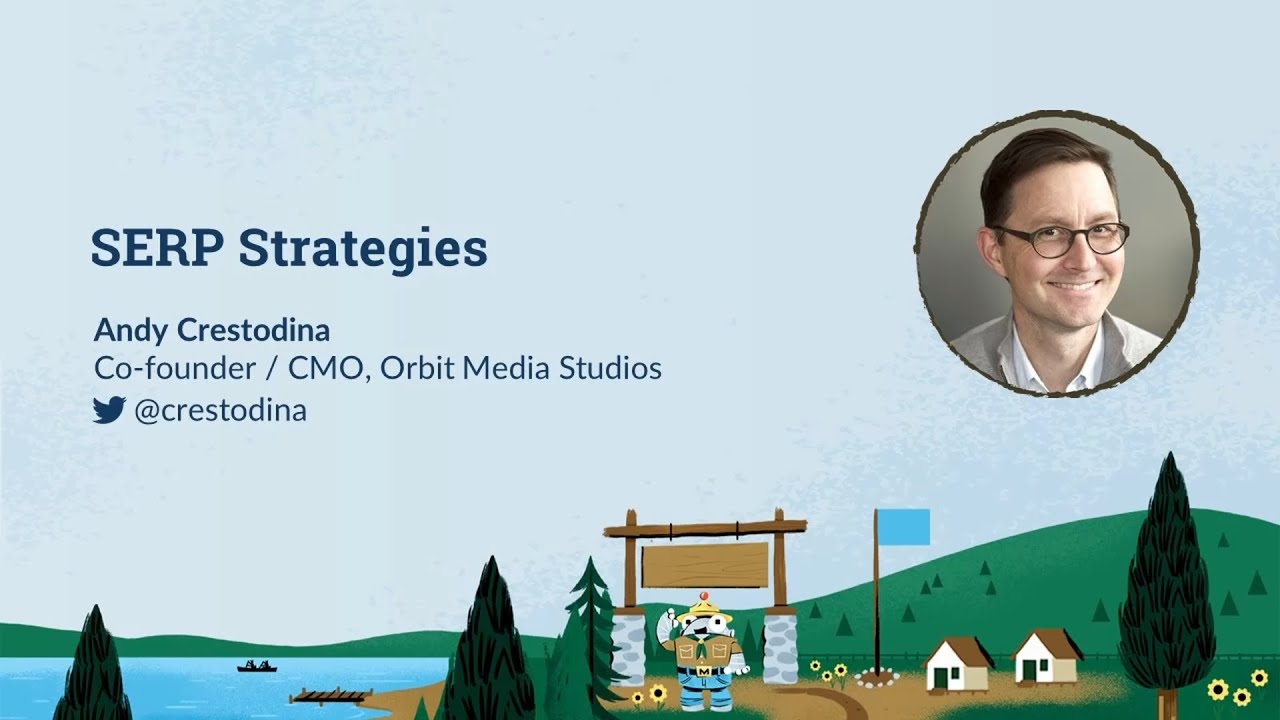 SERP Strategies

Andy Crestodina
Co-founder / CMO, Orbit Media Studios
@crestodina

M